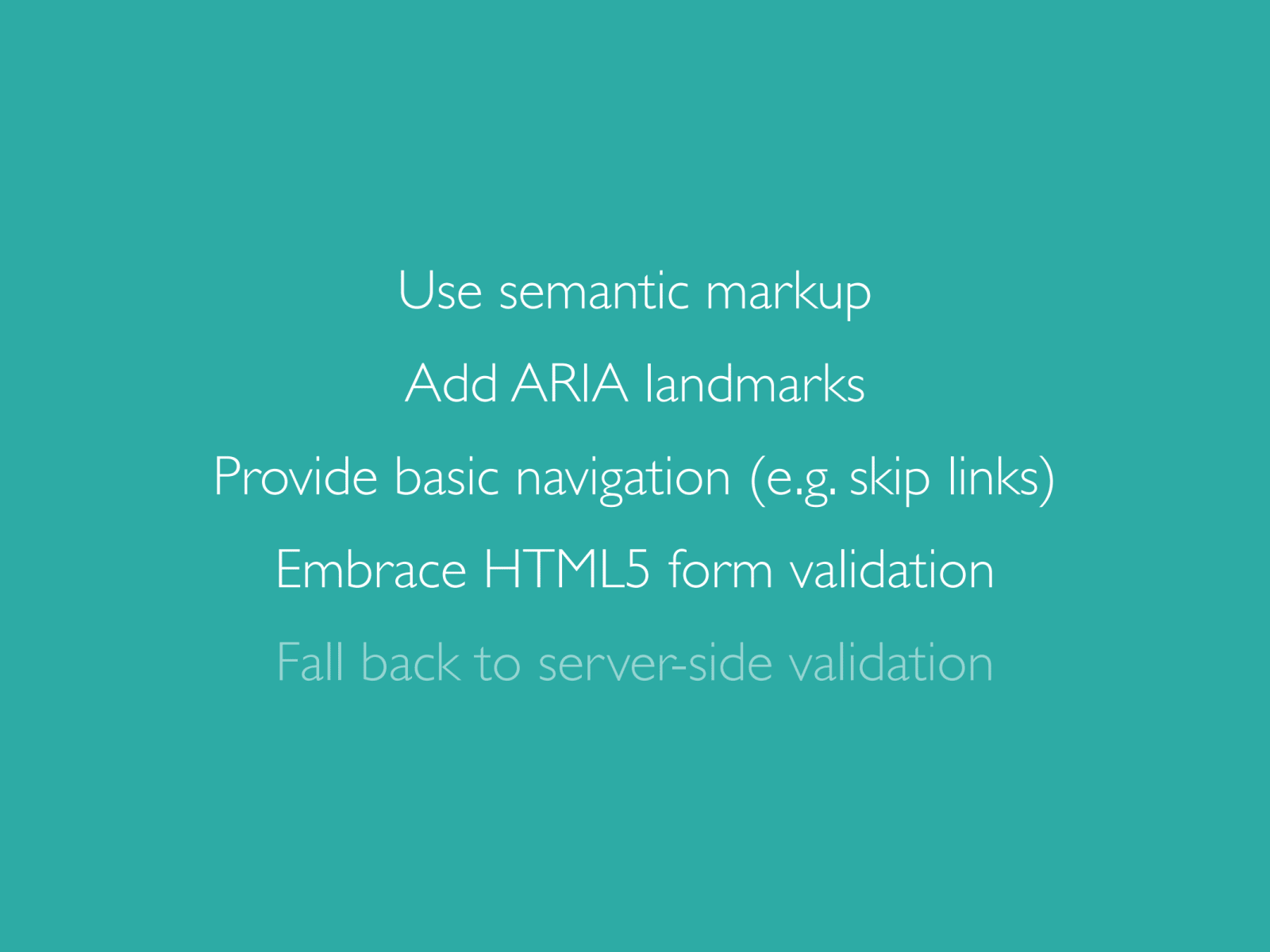 Use semantic markup

Add ARIA landmarks

Provide basic navigation (e.g. skip links)

Embrace HTML5 form validation

Fall back to server-side validation